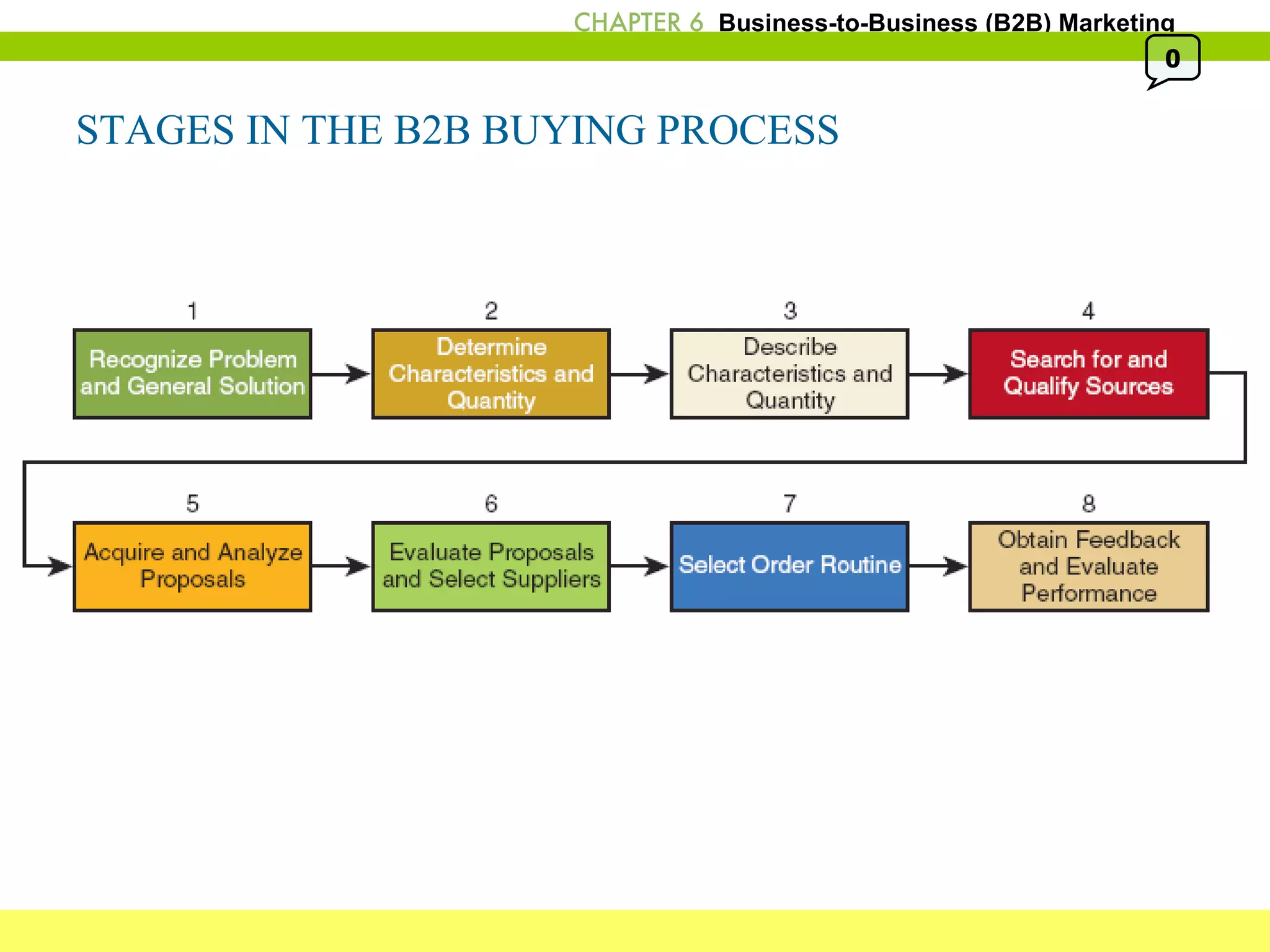 CHAPTER 6 Business-to-Business (B2B) Marketing

0

STAGES IN THE B2B BUYING PROCESS

1
Recognize Problem and General Solution

2
Determine Characteristics and Quantity

3
Describe Characteristics and Quantity

4
Search for and Qualify Sources

5
Acquire and Analyze Proposals

6
Evaluate Proposals and Select Suppliers

7
Select Order Routine

8
Obtain Feedback and Evaluate Performance